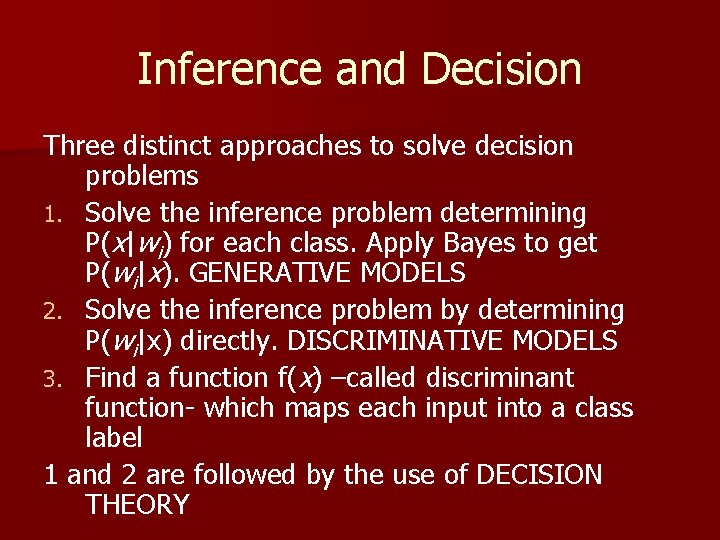 Inference and Decision

Three distinct approaches to solve decision problems

1. Solve the inference problem determining $P(x|w_i)$ for each class. Apply Bayes to get $P(w_i|x)$. GENERATIVE MODELS
2. Solve the inference problem by determining $P(w_i|x)$ directly. DISCRIMINATIVE MODELS
3. Find a function $f(x)$ –called discriminant function- which maps each input into a class label

1 and 2 are followed by the use of DECISION THEORY